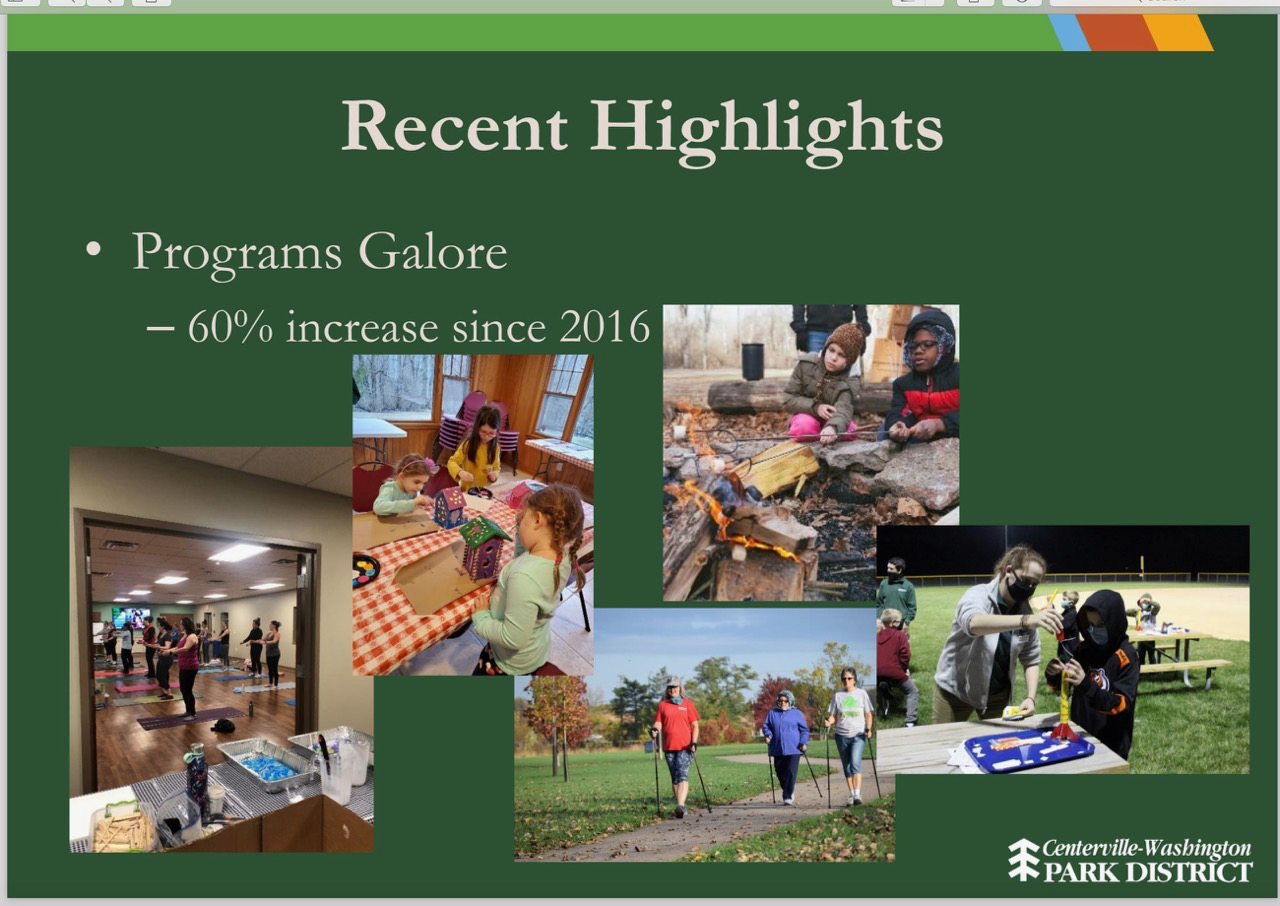 Recent Highlights

• Programs Galore

– 60% increase since 2016

Centerville-Washington
PARK DISTRICT